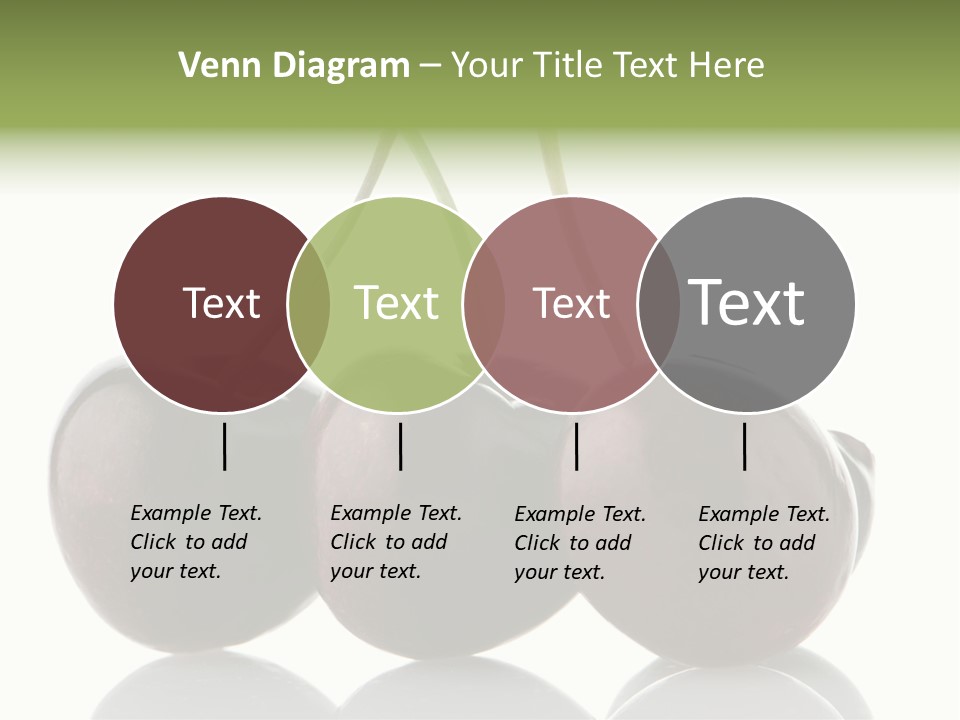 Venn Diagram – Your Title Text Here

Text

Text

Text

Text

Example Text. Click to add your text.

Example Text. Click to add your text.

Example Text. Click to add your text.

Example Text. Click to add your text.